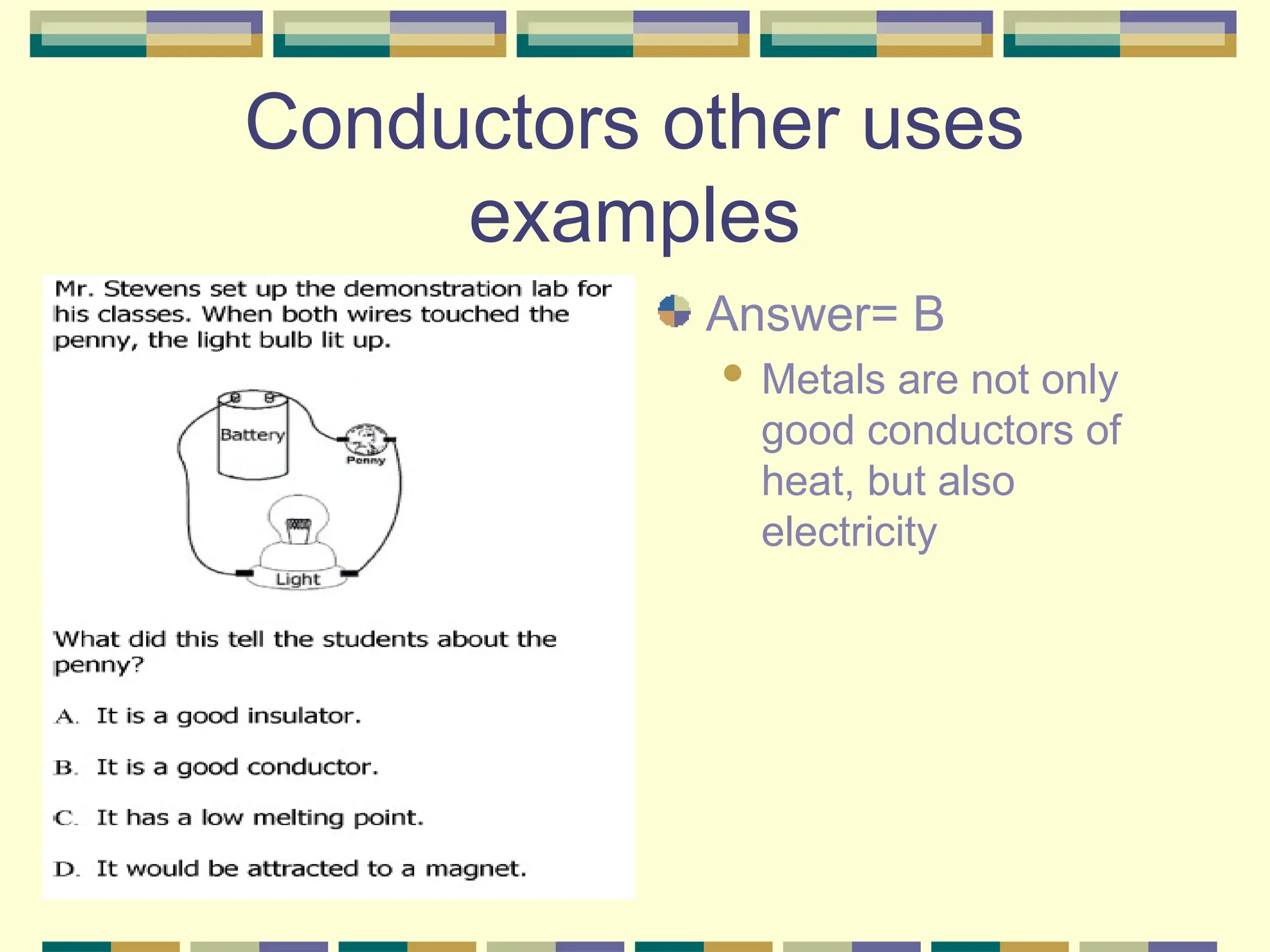 Conductors other uses examples

Mr. Stevens set up the demonstration lab for his classes. When both wires touched the penny, the light bulb lit up.

Battery

Penny

Light

What did this tell the students about the penny?

A. It is a good insulator.

B. It is a good conductor.

C. It has a low melting point.

D. It would be attracted to a magnet.

Answer= B

Metals are not only good conductors of heat, but also electricity